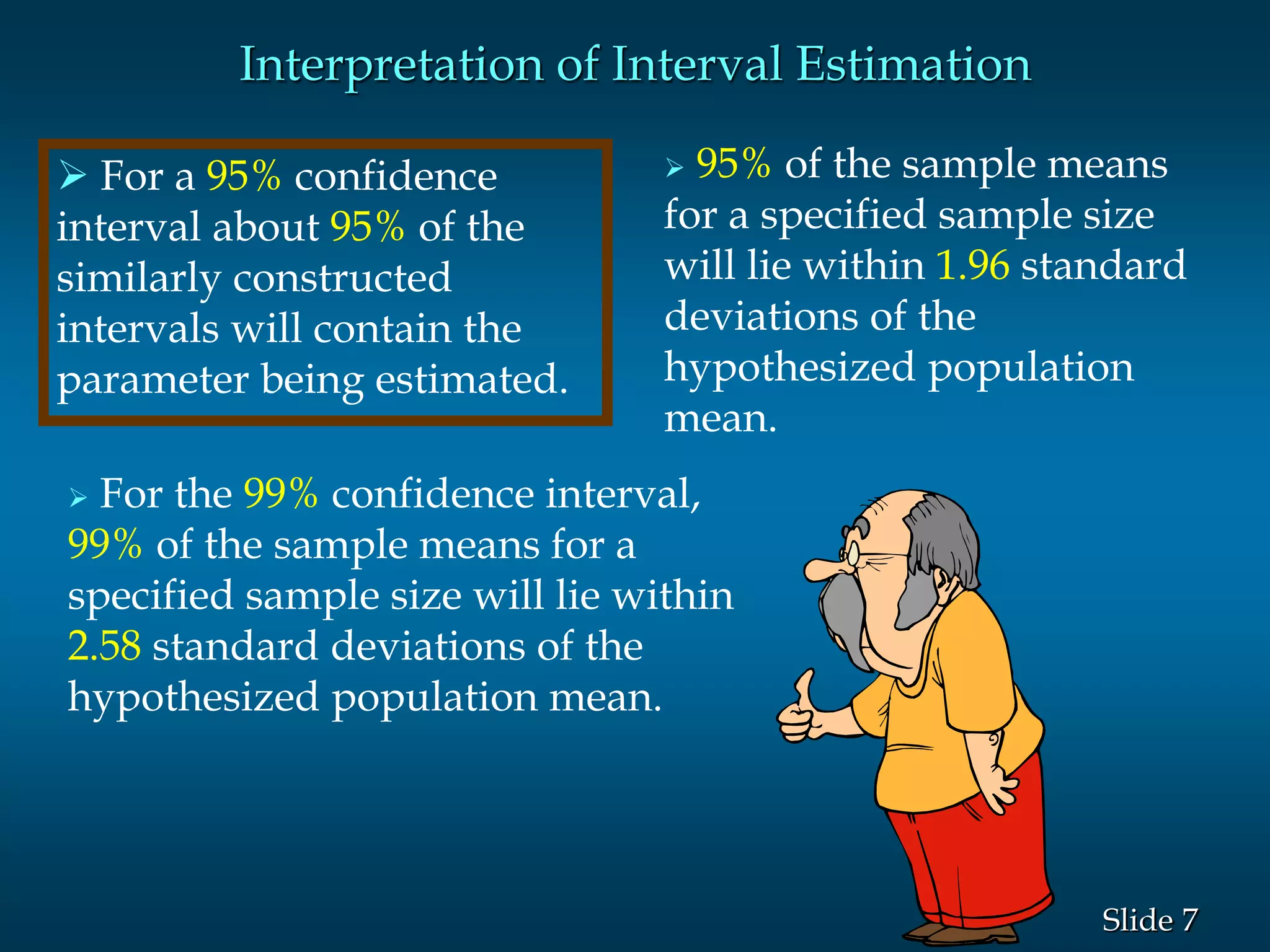 Interpretation of Interval Estimation

➢ For a 95% confidence interval about 95% of the similarly constructed intervals will contain the parameter being estimated.

➢ 95% of the sample means for a specified sample size will lie within 1.96 standard deviations of the hypothesized population mean.

➢ For the 99% confidence interval, 99% of the sample means for a specified sample size will lie within 2.58 standard deviations of the hypothesized population mean.

Slide 7